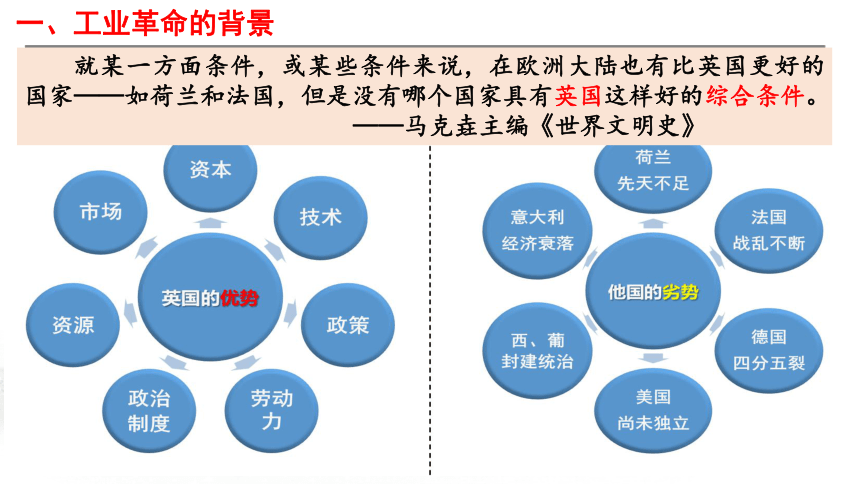 一、工业革命的背景

就某一方面条件，或某些条件来说，在欧洲大陆也有比英国更好的国家——如荷兰和法国，但是没有哪个国家具有英国这样好的综合条件。
——马克垚主编《世界文明史》

英国的优势

资本

技术

政策

劳动力

政治制度

资源

市场

他国的劣势

荷兰
先天不足

法国
战乱不断

德国
四分五裂

美国
尚未独立

西、葡
封建统治

意大利
经济衰落